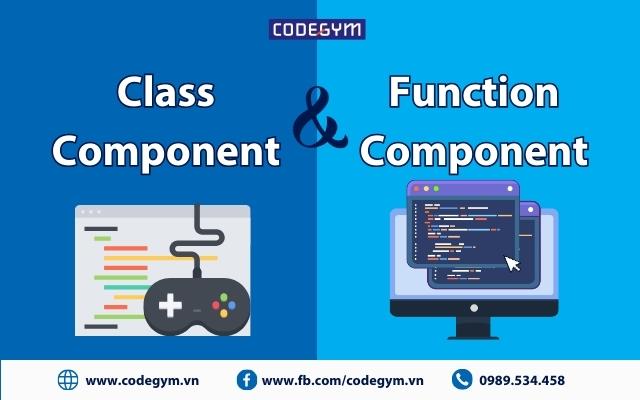 CODEGYM

Class Component

&

Function Component

www.codegym.vn

www.fb.com/codegym.vn

0989.534.458